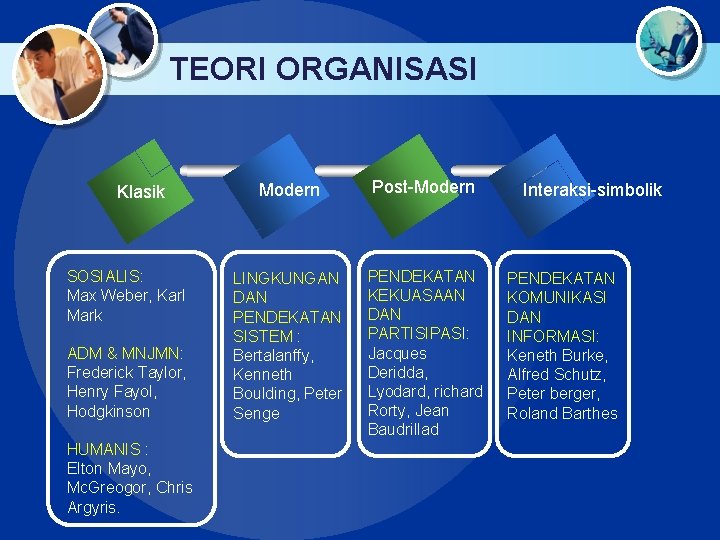 TEORI ORGANISASI

Klasik

Modern

Post-Modern

Interaksi-simbolik

SOSIALIS:
Max Weber, Karl Mark

ADM & MNJMN:
Frederick Taylor, Henry Fayol, Hodgkinson

HUMANIS :
Elton Mayo, McGreogor, Chris Argyris.

LINGKUNGAN DAN PENDEKATAN SISTEM :
Bertalanffy, Kenneth Boulding, Peter Senge

PENDEKATAN KEKUASAAN DAN PARTISIPASI:
Jacques Deridda, Lyodard, richard Rorty, Jean Baudrillad

PENDEKATAN KOMUNIKASI DAN INFORMASI:
Keneth Burke, Alfred Schutz, Peter berger, Roland Barthes